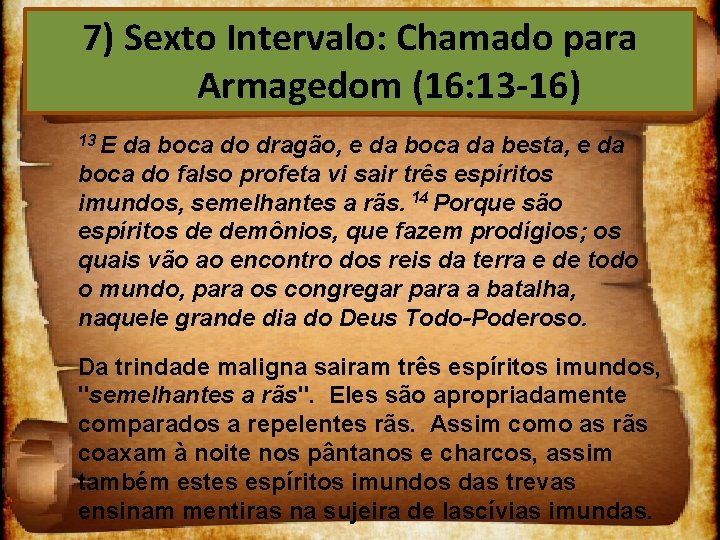 7) Sexto Intervalo: Chamado para Armagedom (16:13-16)

$^{13}$ E da boca do dragão, e da boca da besta, e da boca do falso profeta vi sair três espíritos imundos, semelhantes a rãs. $^{14}$ Porque são espíritos de demônios, que fazem prodígios; os quais vão ao encontro dos reis da terra e de todo o mundo, para os congregar para a batalha, naquele grande dia do Deus Todo-Poderoso.

Da trindade maligna sairam três espíritos imundos, "semelhantes a rãs". Eles são apropriadamente comparados a repelentes rãs. Assim como as rãs coaxam à noite nos pântanos e charcos, assim também estes espíritos imundos das trevas ensinam mentiras na sujeira de lascívias imundas.